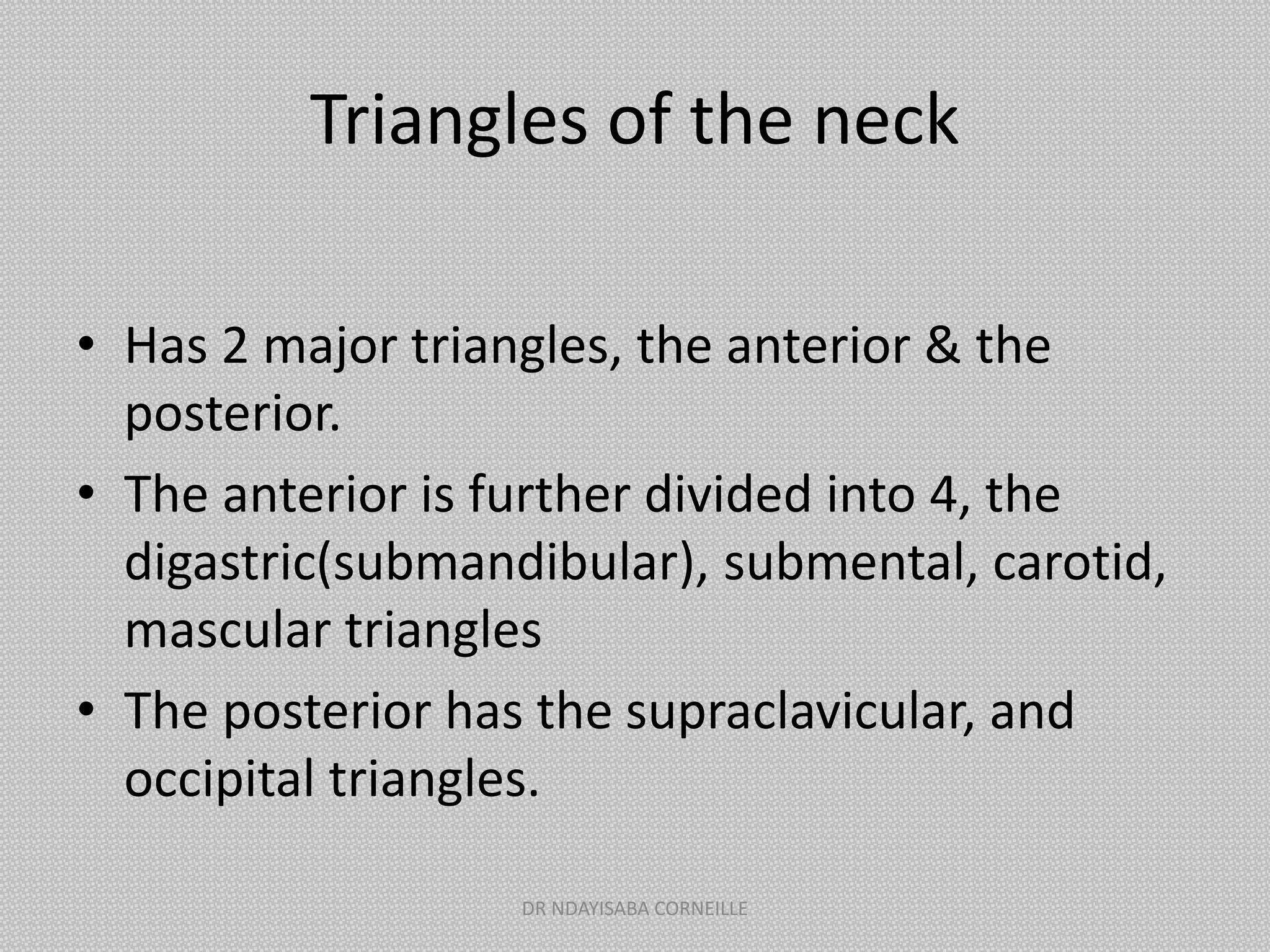 Triangles of the neck

• Has 2 major triangles, the anterior & the posterior.
• The anterior is further divided into 4, the digastric(submandibular), submental, carotid, mascular triangles
• The posterior has the supraclavicular, and occipital triangles.

DR NDAYISABA CORNEILLE